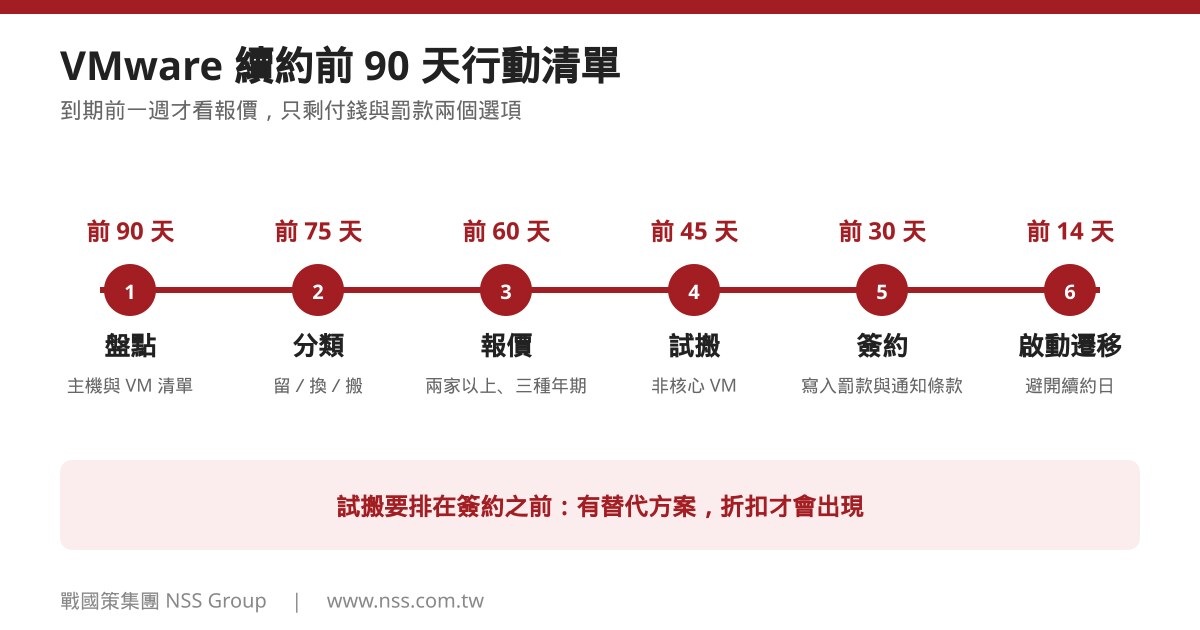 VMware 續約前 90 天行動清單

到期前一週才看報價，只剩付錢與罰款兩個選項

前 90 天
1
盤點
主機與 VM 清單

前 75 天
2
分類
留 / 換 / 搬

前 60 天
3
報價
兩家以上、三種年期

前 45 天
4
試搬
非核心 VM

前 30 天
5
簽約
寫入罰款與通知條款

前 14 天
6
啟動遷移
避開續約日

試搬要排在簽約之前：有替代方案，折扣才會出現

戰國策集團 NSS Group | www.nss.com.tw